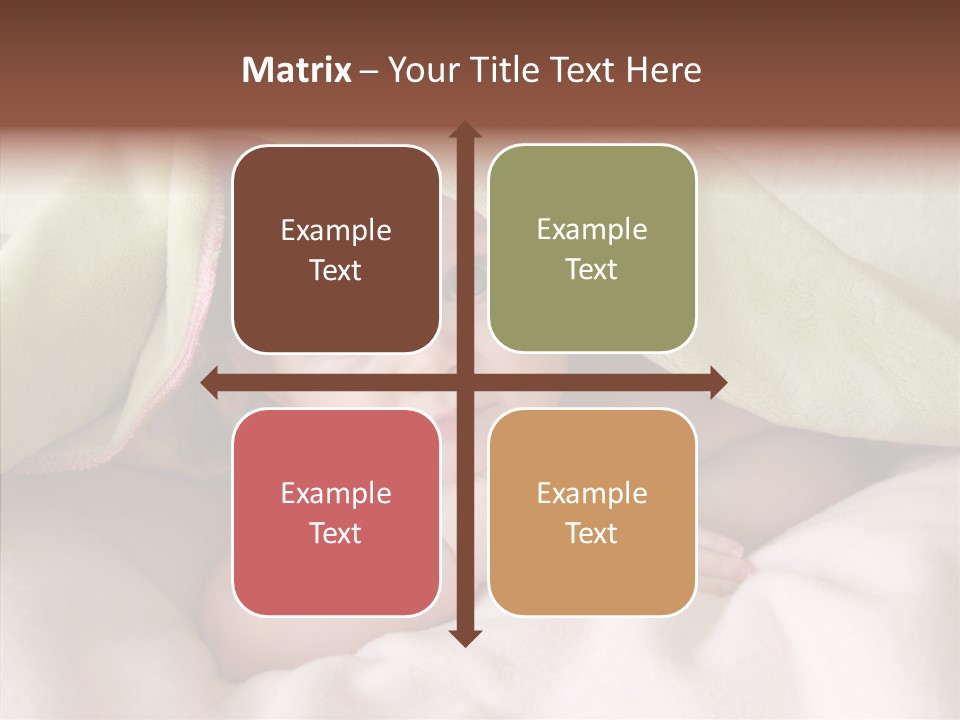 Matrix – Your Title Text Here

Example Text

Example Text

Example Text

Example Text